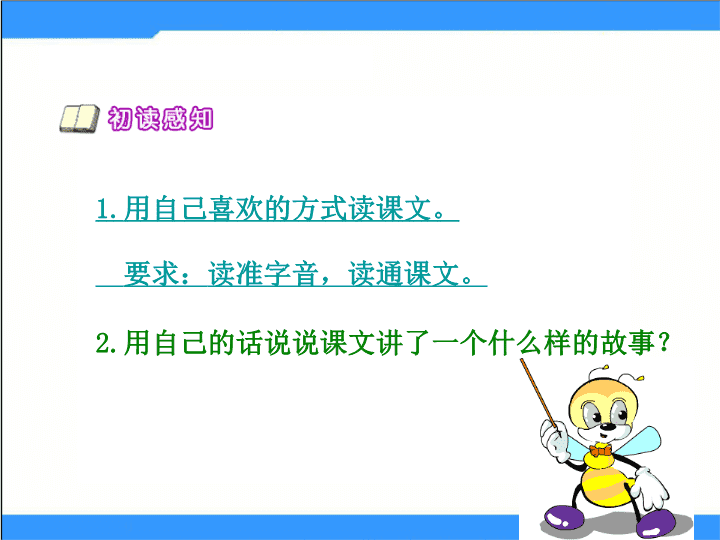 初读感知

1.用自己喜欢的方式读课文。

要求：读准字音，读通课文。

2.用自己的话说说课文讲了一个什么样的故事？